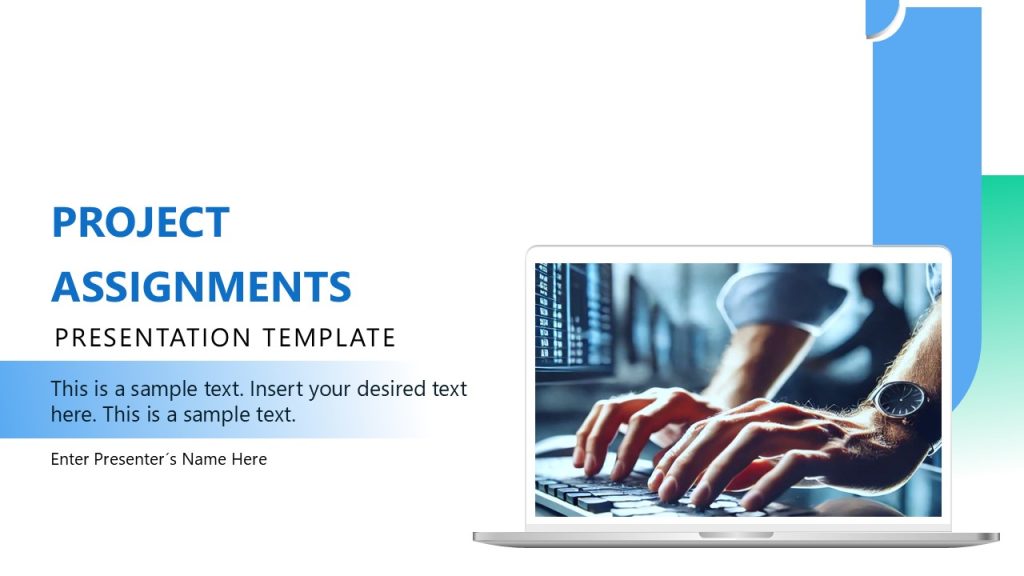 PROJECT ASSIGNMENTS

PRESENTATION TEMPLATE

This is a sample text. Insert your desired text here. This is a sample text.

Enter Presenter´s Name Here